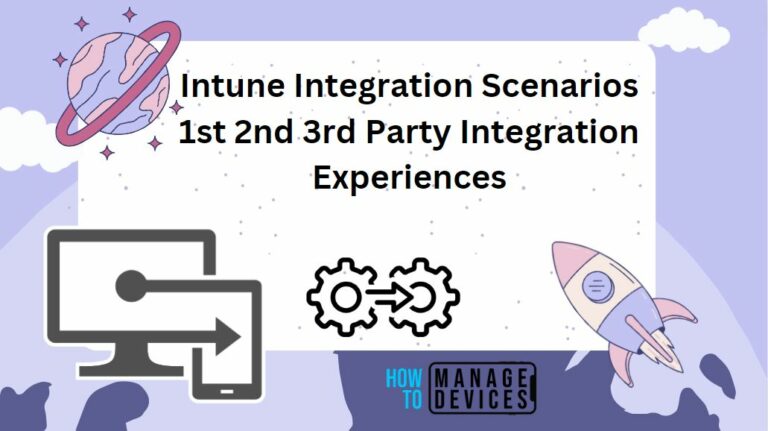 Intune Integration Scenarios 1st 2nd 3rd Party Integration Experiences

HOW TO MANAGE DEVICES